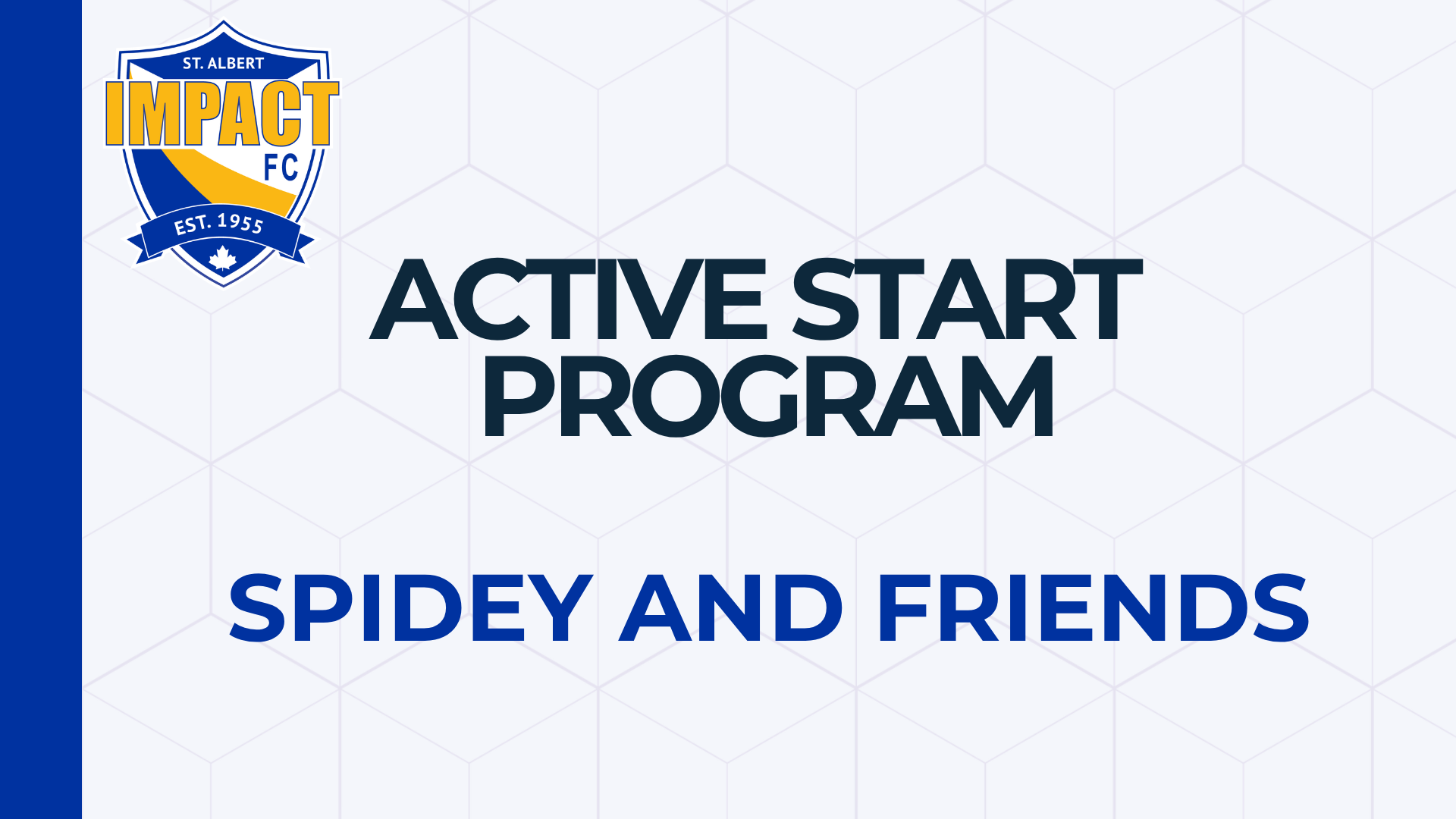 ST. ALBERT
IMPACT
FC
EST. 1955

ACTIVE START PROGRAM

SPIDEY AND FRIENDS